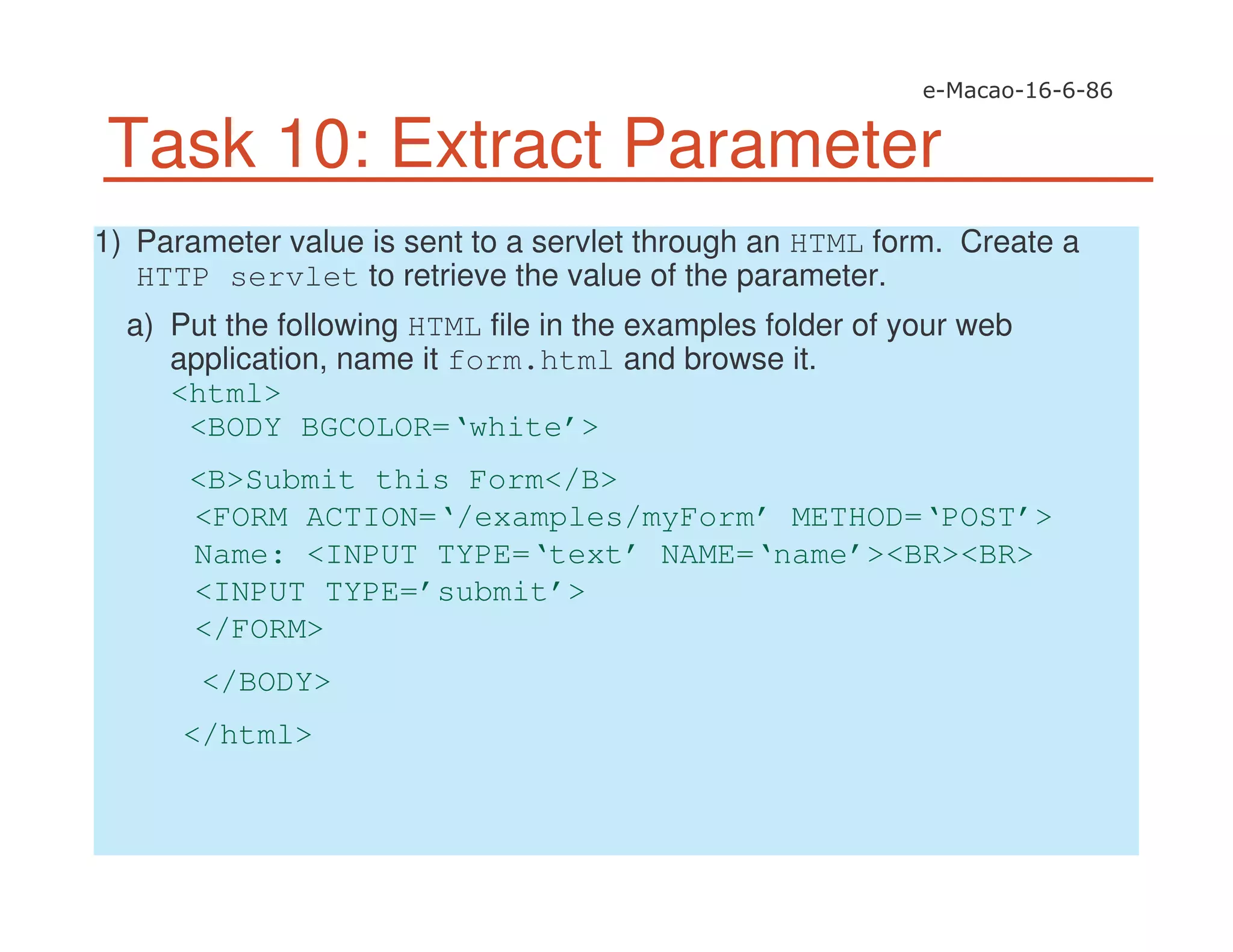 e-Macao-16-6-86

Task 10: Extract Parameter

1) Parameter value is sent to a servlet through an HTML form. Create a HTTP servlet to retrieve the value of the parameter.

a) Put the following HTML file in the examples folder of your web application, name it form.html and browse it.

<html>
<BODY BGCOLOR=‘white’>

<B>Submit this Form</B>
<FORM ACTION=‘/examples/myForm’ METHOD=‘POST’>
Name: <INPUT TYPE=‘text’ NAME=‘name’><BR><BR>
<INPUT TYPE=’submit’>
</FORM>

</BODY>

</html>